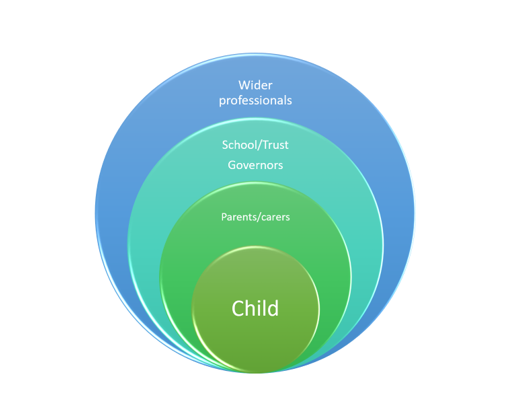 Wider professionals

School/Trust

Governors

Parents/carers

Child